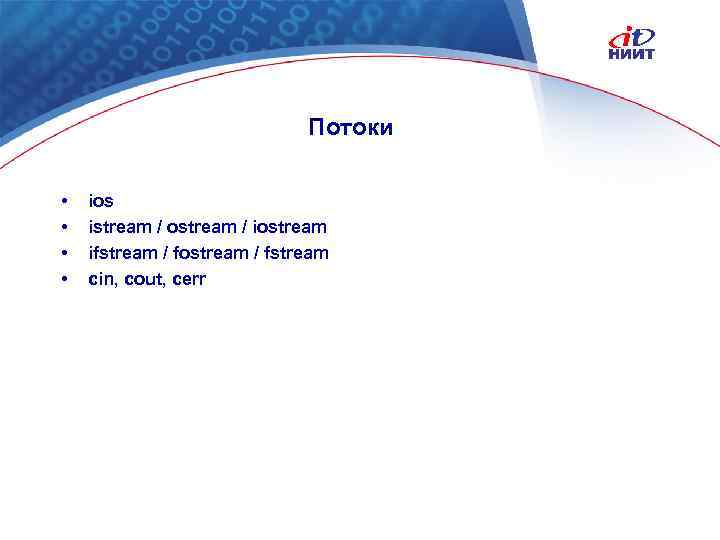 it
НИИТ

Потоки

• ios
• istream / ostream / iostream
• ifstream / fostream / fstream
• cin, cout, cerr